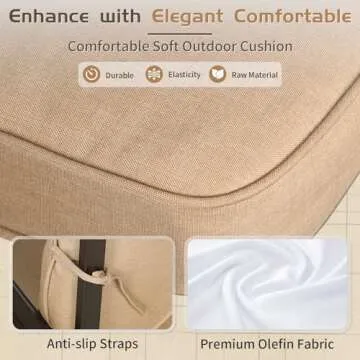 Enhance with Elegant Comfortable

Comfortable Soft Outdoor Cushion

Durable Elasticity Raw Material

Anti-slip Straps

Premium Olefin Fabric